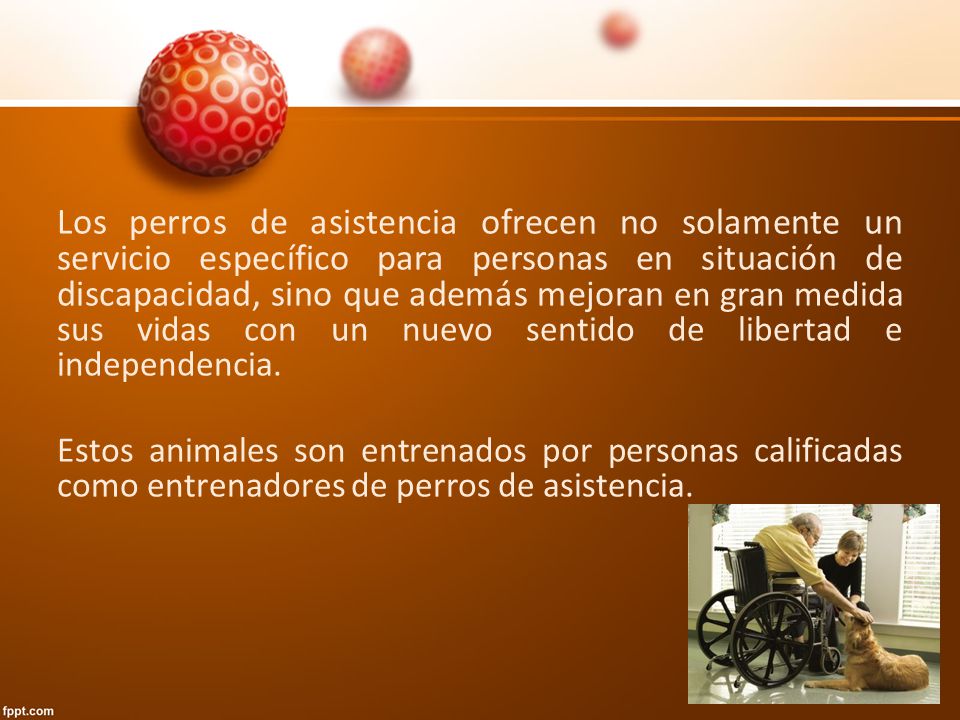 Los perros de asistencia ofrecen no solamente un servicio específico para personas en situación de discapacidad, sino que además mejoran en gran medida sus vidas con un nuevo sentido de libertad e independencia.

Estos animales son entrenados por personas calificadas como entrenadores de perros de asistencia.

fppt.com